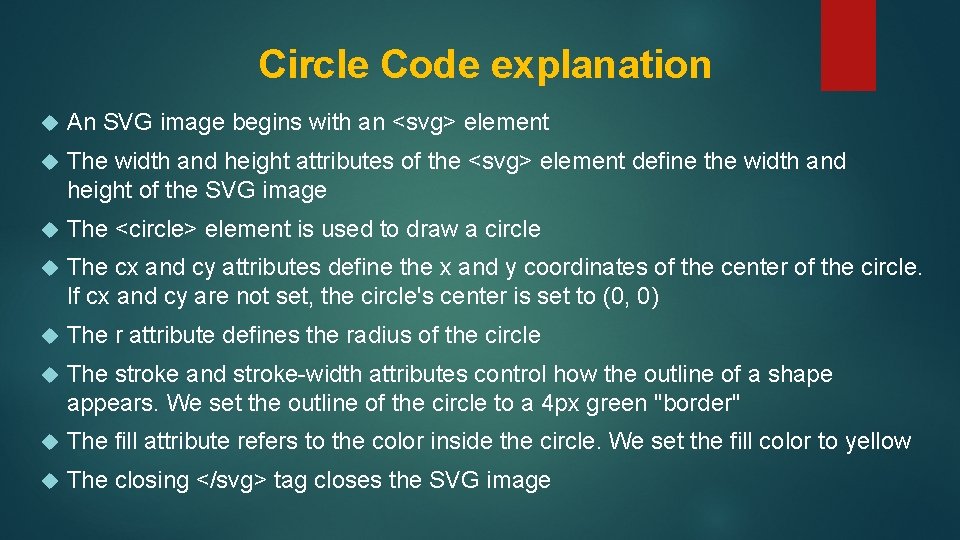 Circle Code explanation

An SVG image begins with an <svg> element

The width and height attributes of the <svg> element define the width and height of the SVG image

The <circle> element is used to draw a circle

The cx and cy attributes define the x and y coordinates of the center of the circle. If cx and cy are not set, the circle's center is set to (0, 0)

The r attribute defines the radius of the circle

The stroke and stroke-width attributes control how the outline of a shape appears. We set the outline of the circle to a 4px green "border"

The fill attribute refers to the color inside the circle. We set the fill color to yellow

The closing </svg> tag closes the SVG image